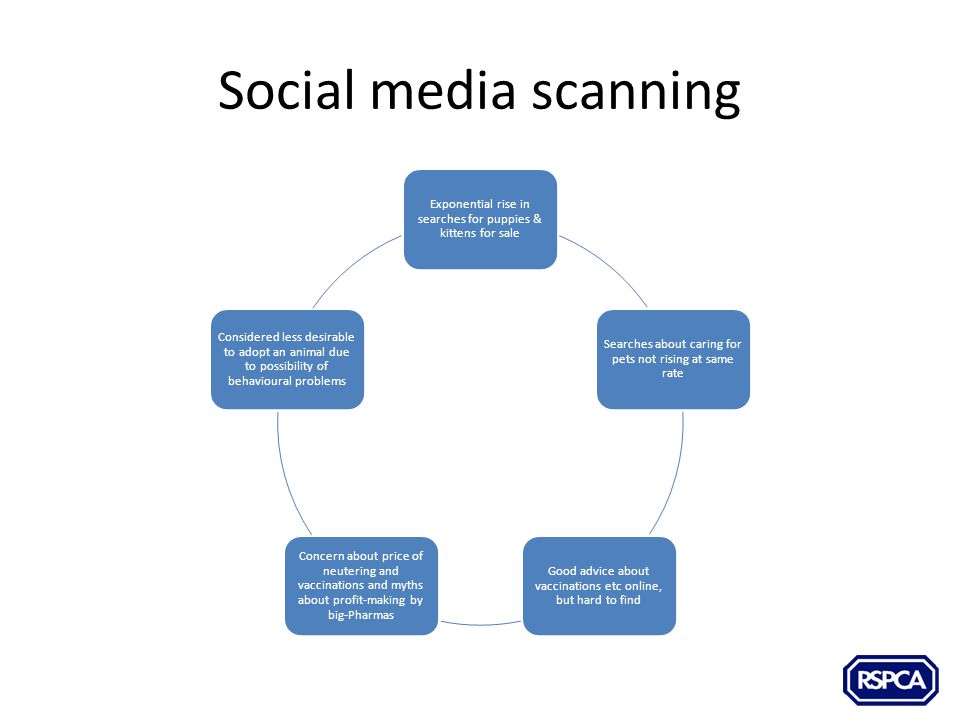 Social media scanning

Exponential rise in searches for puppies & kittens for sale

Searches about caring for pets not rising at same rate

Good advice about vaccinations etc online, but hard to find

Concern about price of neutering and vaccinations and myths about profit-making by big-Pharmas

Considered less desirable to adopt an animal due to possibility of behavioural problems

RSPCA